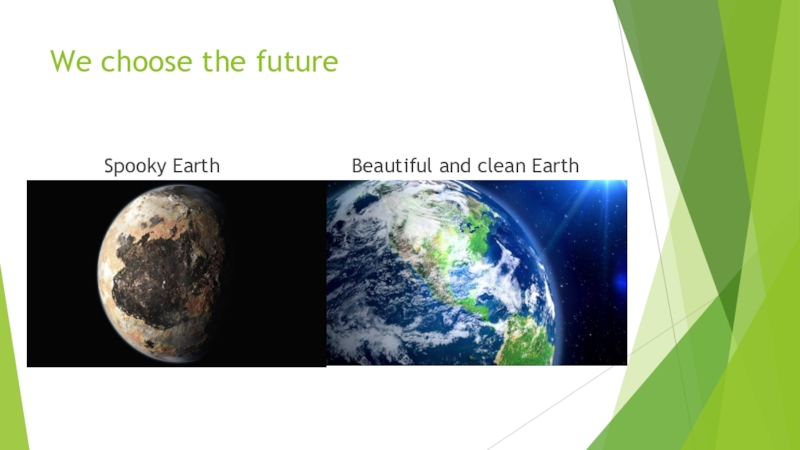 We choose the future

Spooky Earth

Beautiful and clean Earth